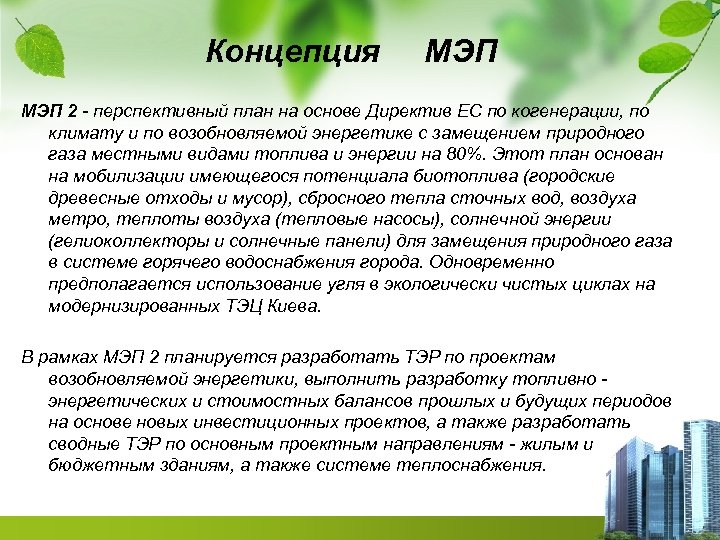 Концепция МЭП

МЭП 2 - перспективный план на основе Директив ЕС по когенерации, по климату и по возобновляемой энергетике с замещением природного газа местными видами топлива и энергии на 80%. Этот план основан на мобилизации имеющегося потенциала биотоплива (городские древесные отходы и мусор), сбросного тепла сточных вод, воздуха метро, теплоты воздуха (тепловые насосы), солнечной энергии (гелиоколлекторы и солнечные панели) для замещения природного газа в системе горячего водоснабжения города. Одновременно предполагается использование угля в экологически чистых циклах на модернизированных ТЭЦ Киева.

В рамках МЭП 2 планируется разработать ТЭР по проектам возобновляемой энергетики, выполнить разработку топливно - энергетических и стоимостных балансов прошлых и будущих периодов на основе новых инвестиционных проектов, а также разработать сводные ТЭР по основным проектным направлениям - жилым и бюджетным зданиям, а также системе теплоснабжения.